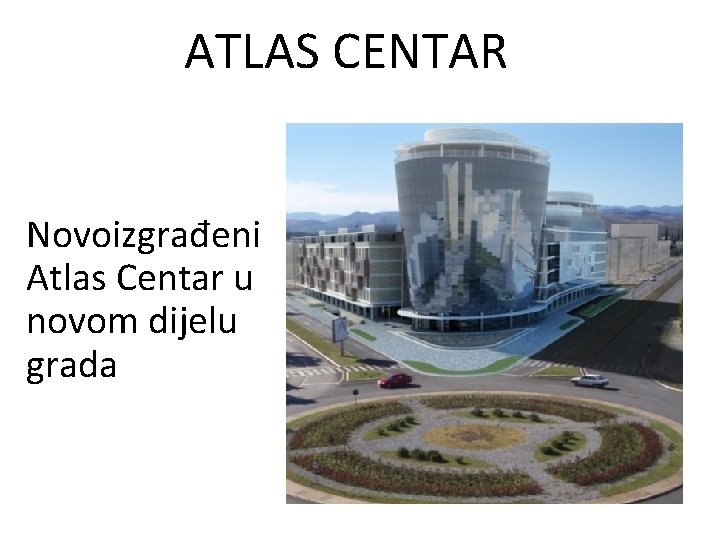 ATLAS CENTAR

Novoizgrađeni Atlas Centar u novom dijelu grada